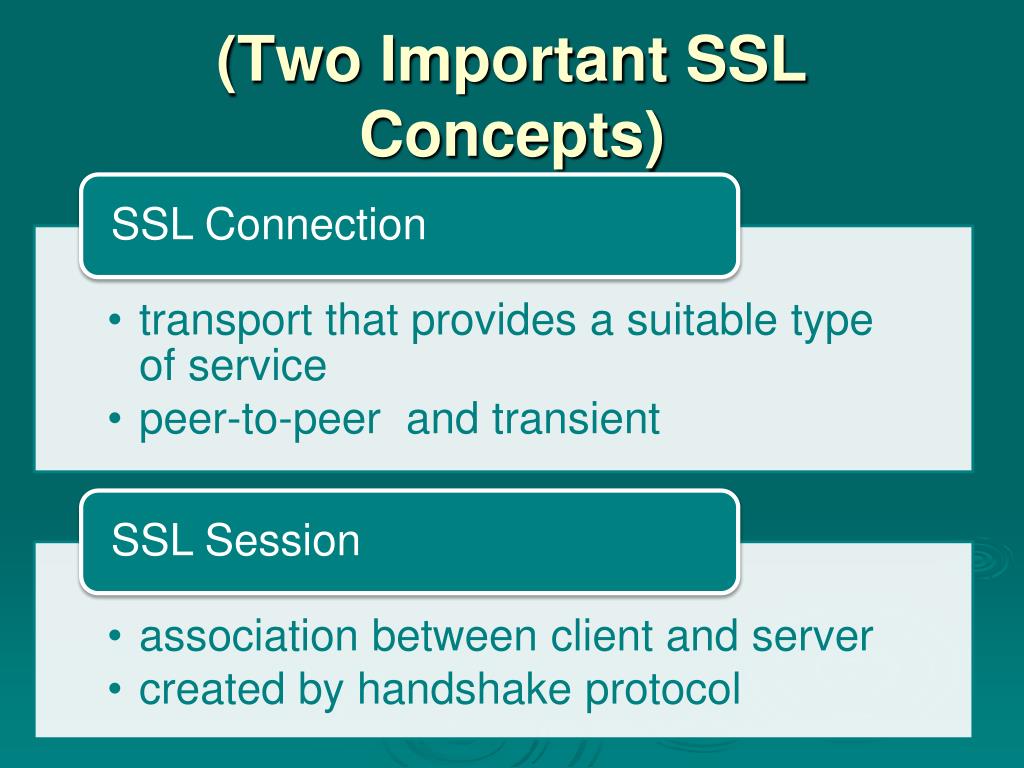 (Two Important SSL Concepts)

SSL Connection

• transport that provides a suitable type of service
• peer-to-peer  and transient

SSL Session

• association between client and server
• created by handshake protocol